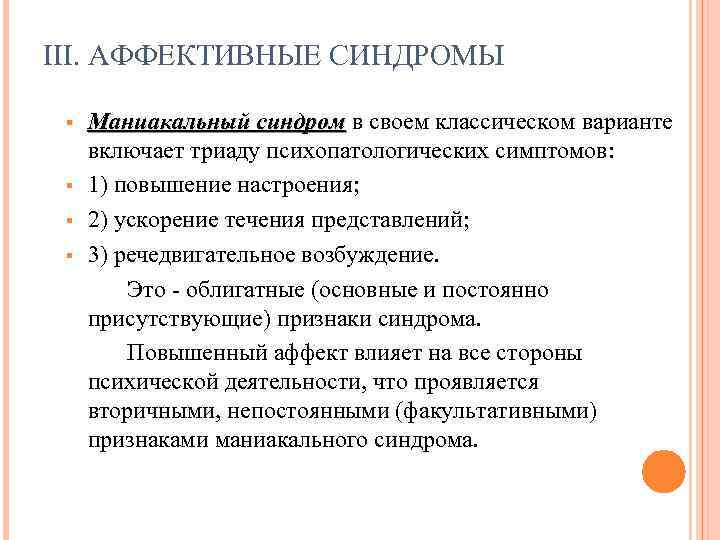 III. АФФЕКТИВНЫЕ СИНДРОМЫ

Маниакальный синдром в своем классическом варианте включает триаду психопатологических симптомов:

1) повышение настроения;

2) ускорение течения представлений;

3) речедвигательное возбуждение.

Это - облигатные (основные и постоянно присутствующие) признаки синдрома.

Повышенный аффект влияет на все стороны психической деятельности, что проявляется вторичными, непостоянными (факультативными) признаками маниакального синдрома.